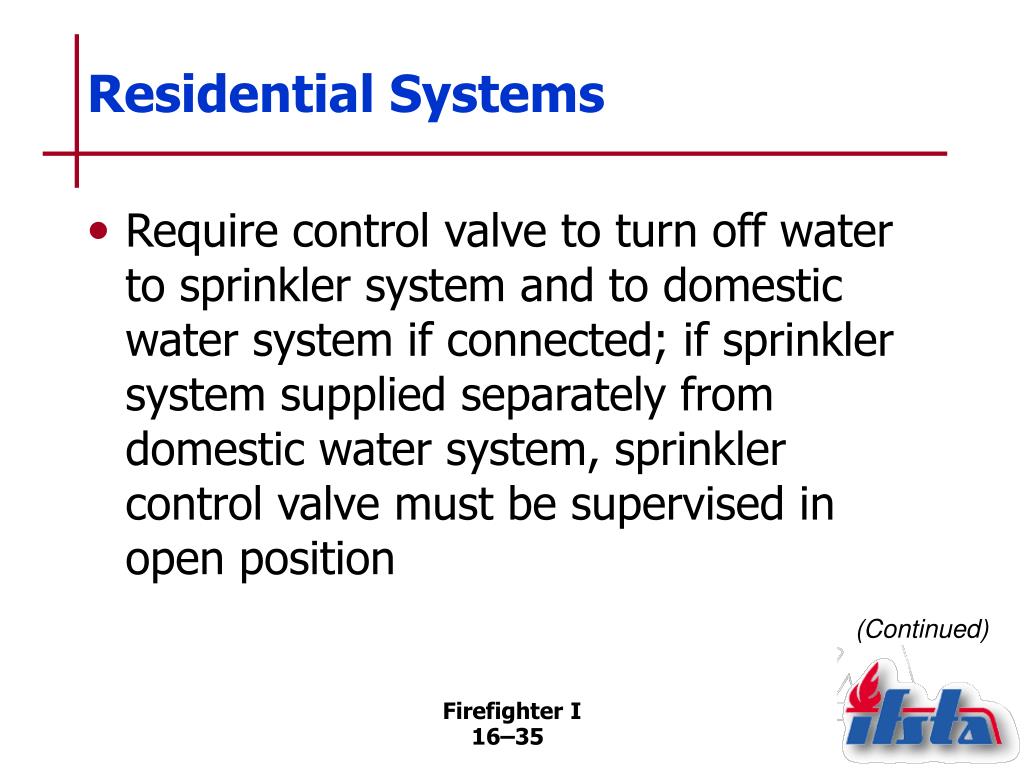 Residential Systems

• Require control valve to turn off water to sprinkler system and to domestic water system if connected; if sprinkler system supplied separately from domestic water system, sprinkler control valve must be supervised in open position

(Continued)

Firefighter I
16–35

ifsta